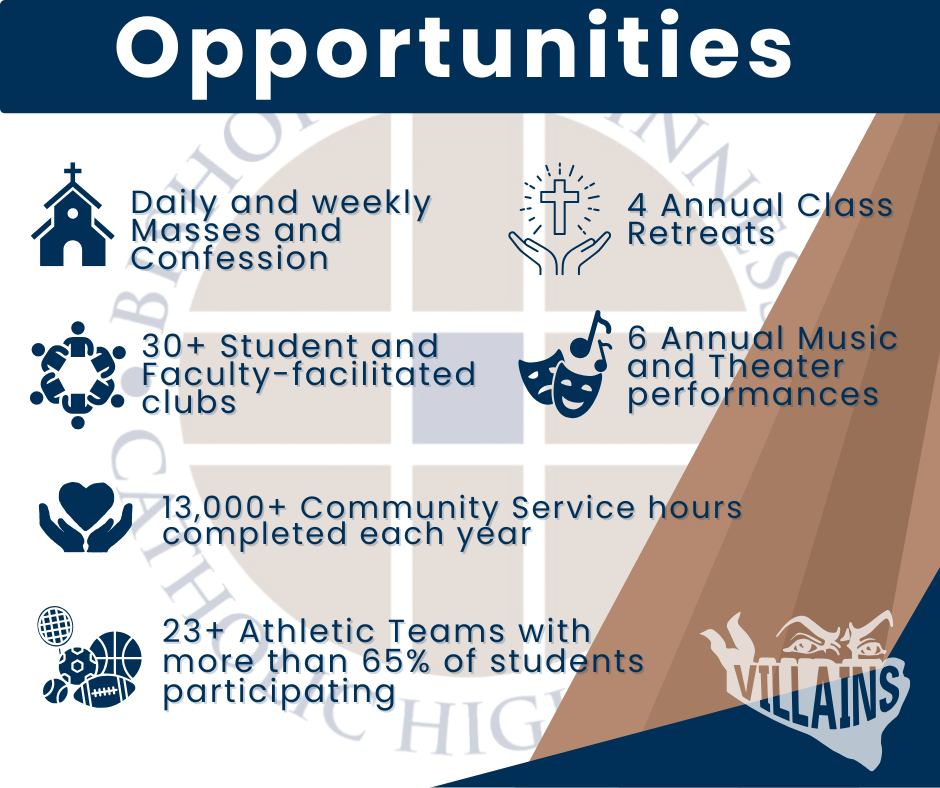 Opportunities

Daily and weekly Masses and Confession

4 Annual Class Retreats

30+ Student and Faculty-facilitated clubs

6 Annual Music and Theater performances

13,000+ Community Service hours completed each year

23+ Athletic Teams with more than 65% of students participating

VILLAINS